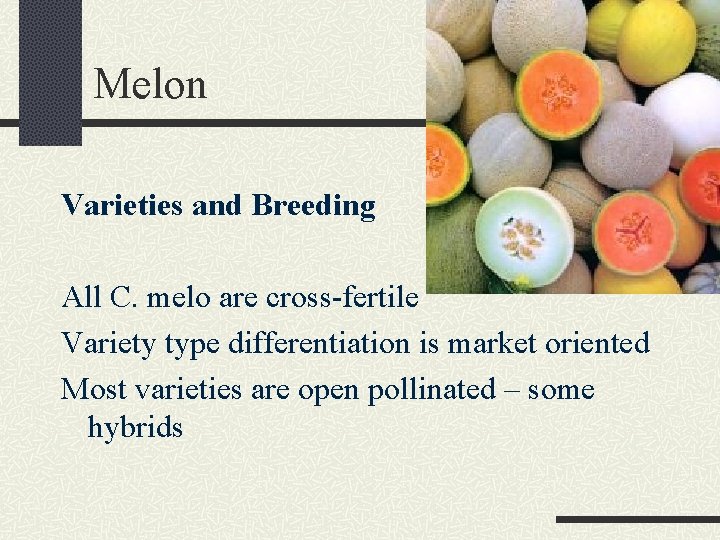 Melon

Varieties and Breeding

All C. melo are cross-fertile

Variety type differentiation is market oriented

Most varieties are open pollinated – some hybrids